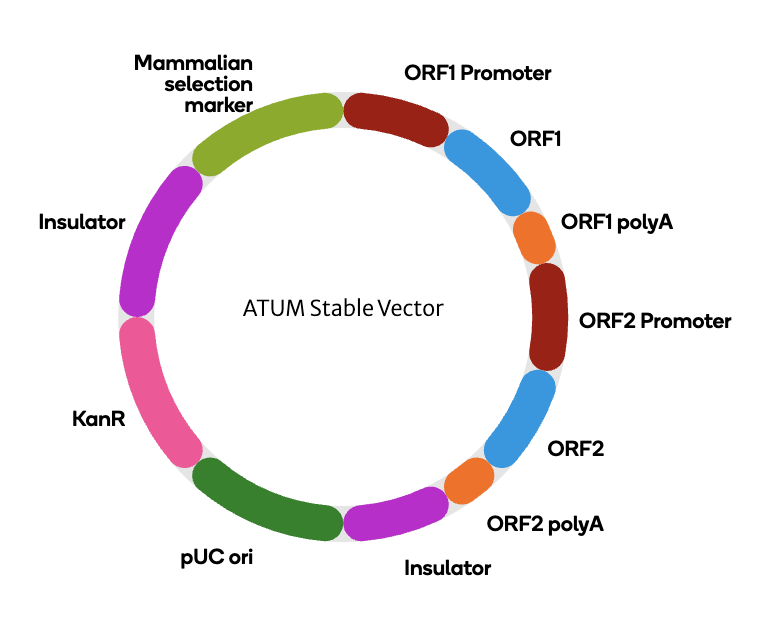 Mammalian selection marker

ORF1 Promoter

ORF1

ORF1 polyA

ORF2 Promoter

ORF2

ORF2 polyA

Insulator

pUC ori

KanR

Insulator

ATUM Stable Vector